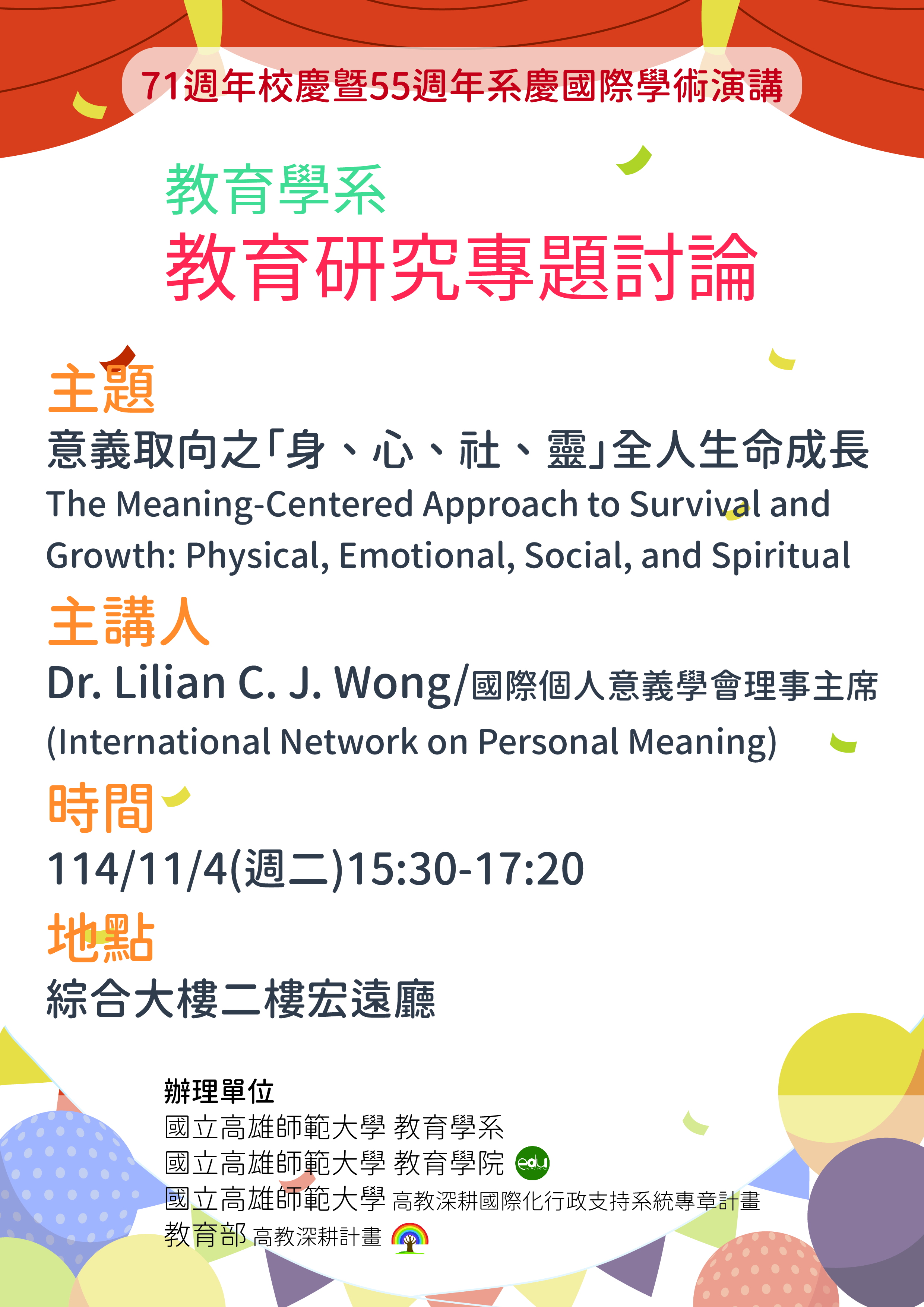 71週年校慶暨55週年系慶國際學術演講

教育學系
教育研究專題討論

主題
意義取向之「身、心、社、靈」全人生命成長
The Meaning-Centered Approach to Survival and Growth: Physical, Emotional, Social, and Spiritual

主講人
Dr. Lilian C. J. Wong/國際個人意義學會理事主席
(International Network on Personal Meaning)

時間
114/11/4(週二)15:30-17:20

地點
綜合大樓二樓宏遠廳

辦理單位
國立高雄師範大學 教育學系
國立高雄師範大學 教育學院 edu
國立高雄師範大學 高教深耕國際化行政支持系統專章計畫
教育部 高教深耕計畫